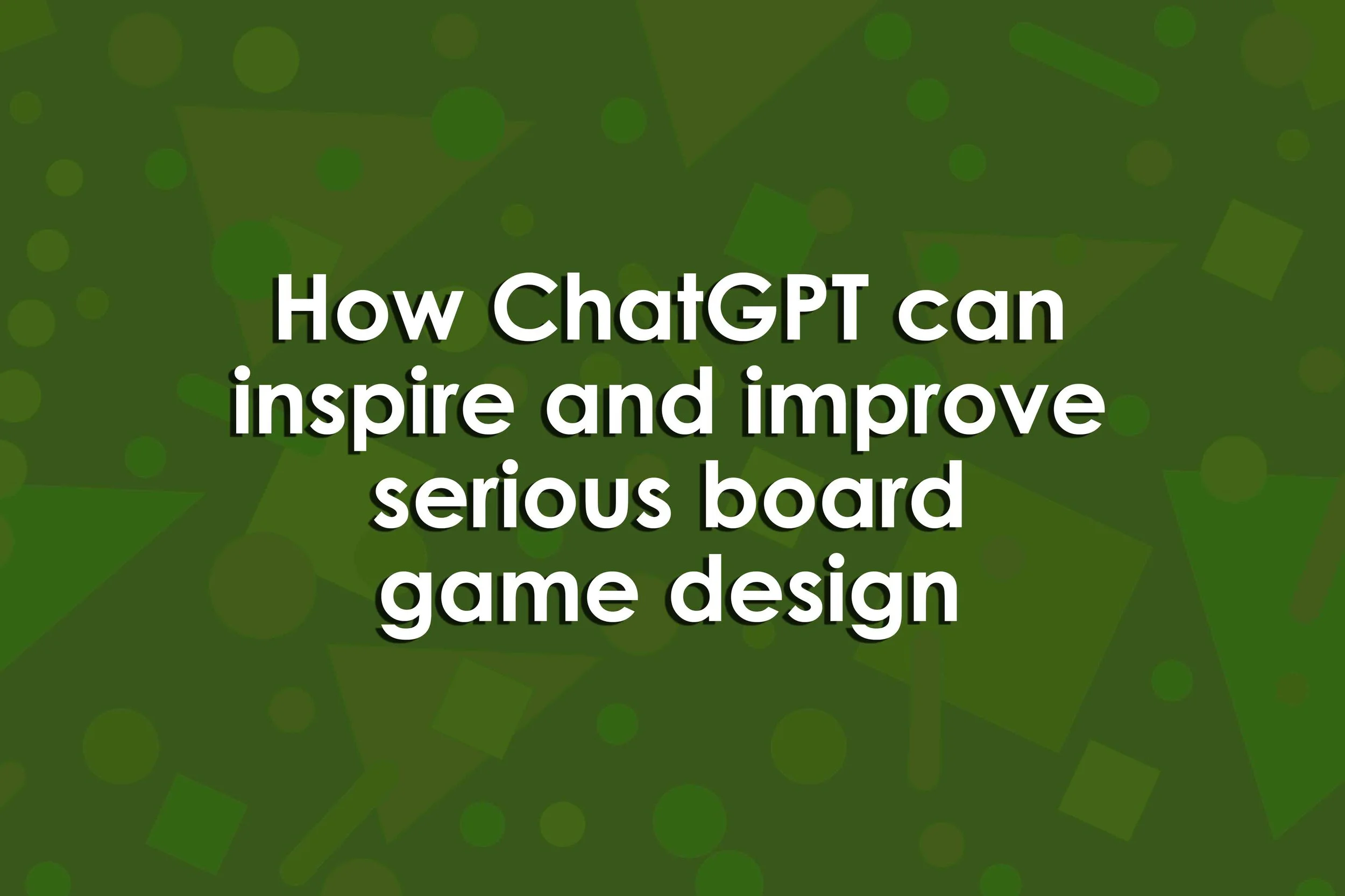 How ChatGPT can inspire and improve serious board game design